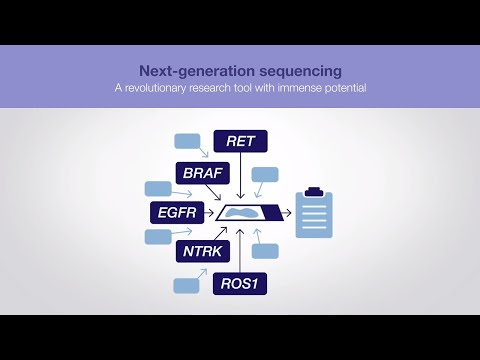 Next-generation sequencing
A revolutionary research tool with immense potential

RET

BRAF

EGFR

NTRK

ROS1